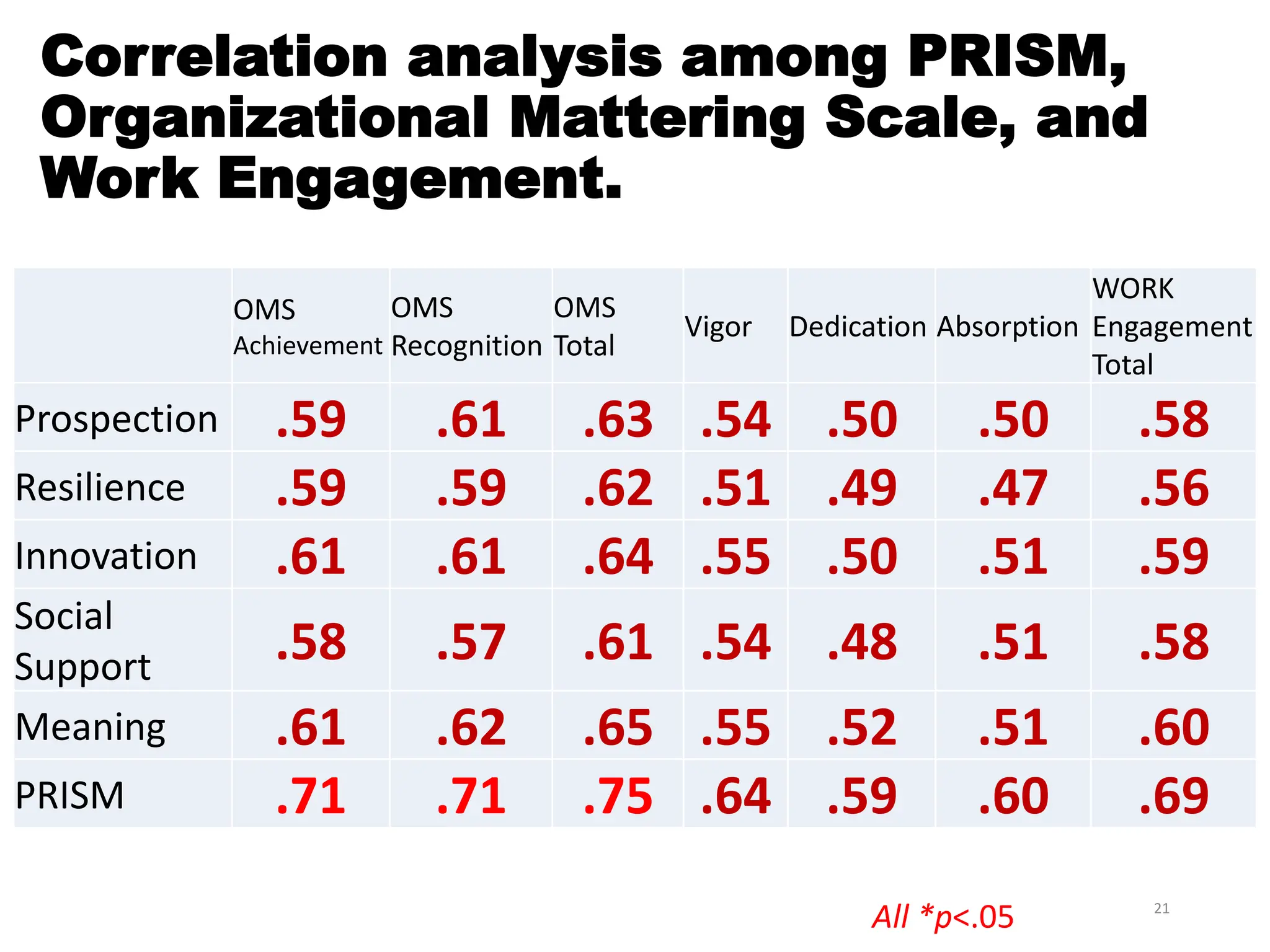 Correlation analysis among PRISM, Organizational Mattering Scale, and Work Engagement.

| | OMS Achievement | OMS Recognition | OMS Total | Vigor | Dedication | Absorption | WORK Engagement Total |
|---|---|---|---|---|---|---|---|
| Prospection | .59 | .61 | .63 | .54 | .50 | .50 | .58 |
| Resilience | .59 | .59 | .62 | .51 | .49 | .47 | .56 |
| Innovation | .61 | .61 | .64 | .55 | .50 | .51 | .59 |
| Social Support | .58 | .57 | .61 | .54 | .48 | .51 | .58 |
| Meaning | .61 | .62 | .65 | .55 | .52 | .51 | .60 |
| PRISM | .71 | .71 | .75 | .64 | .59 | .60 | .69 |

All *p<.05

21